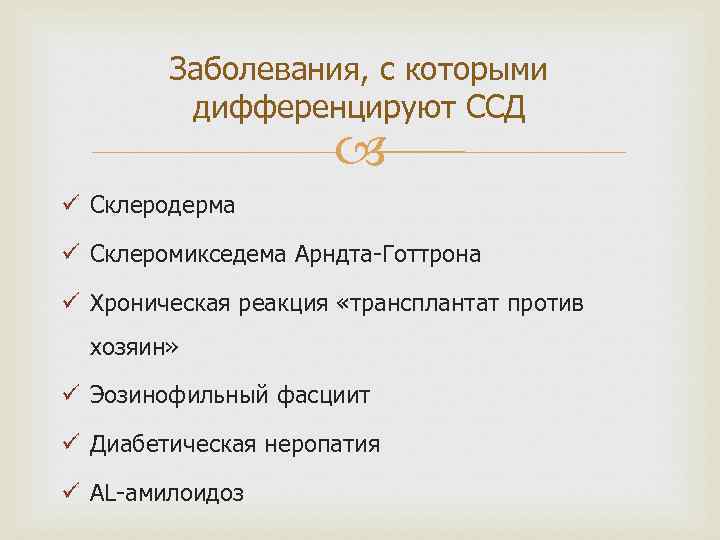 Заболевания, с которыми дифференцируют ССД

✓ Склеродерма

✓ Склеромикседема Арндта-Готтрона

✓ Хроническая реакция «трансплантат против хозяин»

✓ Эозинофильный фасциит

✓ Диабетическая неропатия

✓ AL-амилоидоз